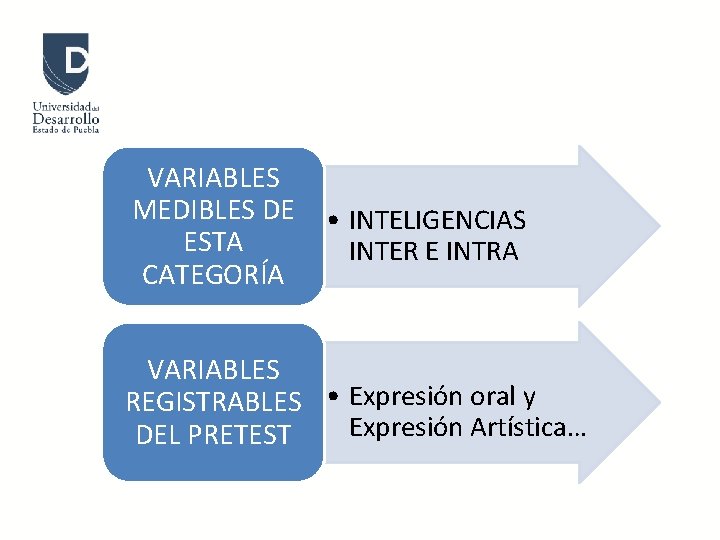 D

Universidad del Desarrollo
Estado de Puebla

VARIABLES MEDIBLES DE ESTA CATEGORÍA

• INTELIGENCIAS INTER E INTRA

VARIABLES REGISTRABLES DEL PRETEST

• Expresión oral y Expresión Artística…